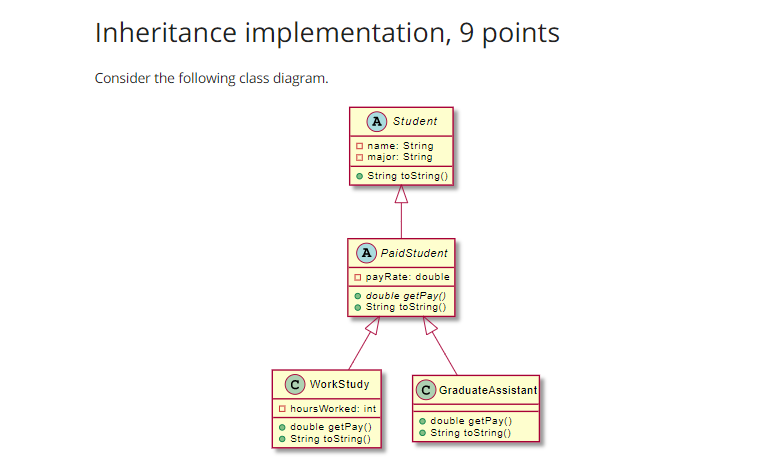 Inheritance implementation, 9 points

Consider the following class diagram.

A Student
name: String
major: String
String toString()

A PaidStudent
payRate: double
double getPay()
String toString()

C WorkStudy
hoursWorked: int
double getPay()
String toString()

C GraduateAssistant
double getPay()
String toString()